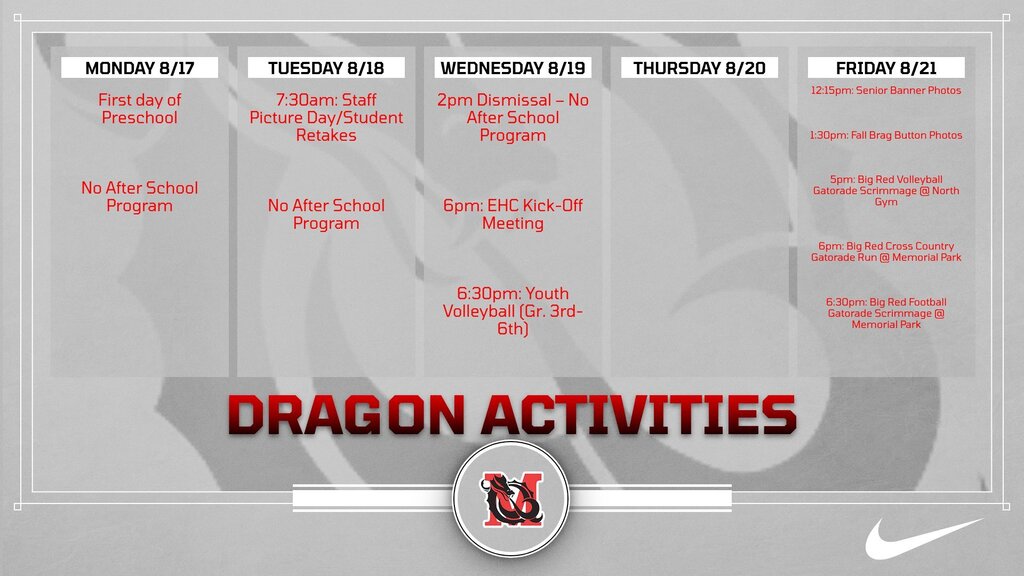 MONDAY 8/17

First day of Preschool

No After School Program

TUESDAY 8/18

7:30am: Staff Picture Day/Student Retakes

No After School Program

WEDNESDAY 8/19

2pm Dismissal – No After School Program

6pm: EHC Kick-Off Meeting

6:30pm: Youth Volleyball (Gr. 3rd-6th)

THURSDAY 8/20

FRIDAY 8/21

12:15pm: Senior Banner Photos

1:30pm: Fall Brag Button Photos

5pm: Big Red Volleyball Gatorade Scrimmage @ North Gym

6pm: Big Red Cross Country Gatorade Run @ Memorial Park

6:30pm: Big Red Football Gatorade Scrimmage @ Memorial Park

DRAGON ACTIVITIES

M